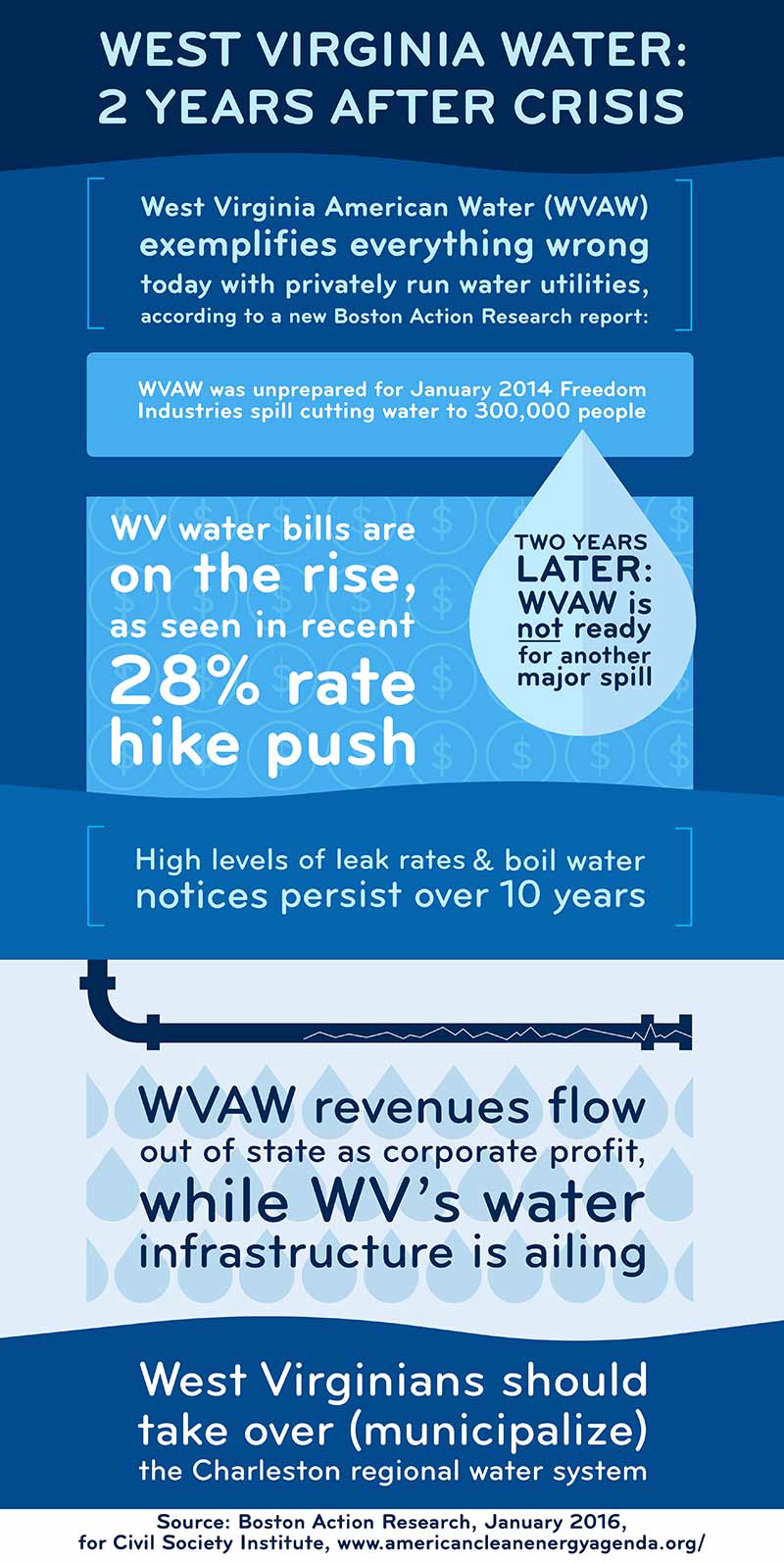 WEST VIRGINIA WATER: 2 YEARS AFTER CRISIS

West Virginia American Water (WVAW) exemplifies everything wrong today with privately run water utilities, according to a new Boston Action Research report:

WVAW was unprepared for January 2014 Freedom Industries spill cutting water to 300,000 people

WV water bills are on the rise, as seen in recent 28% rate hike push

TWO YEARS LATER: WVAW is not ready for another major spill

High levels of leak rates & boil water notices persist over 10 years

WVAW revenues flow out of state as corporate profit, while WV's water infrastructure is ailing

West Virginians should take over (municipalize) the Charleston regional water system

Source: Boston Action Research, January 2016, for Civil Society Institute, www.americancleanenergyagenda.org/